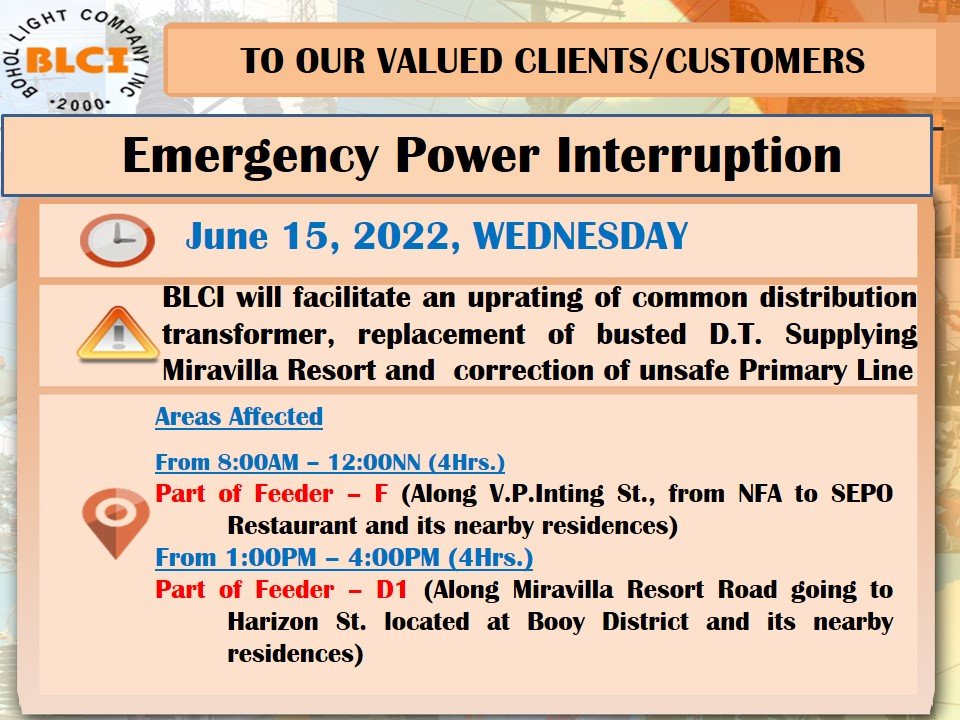 BOHOL LIGHT COMPANY INC
BLCI
·2000·

TO OUR VALUED CLIENTS/CUSTOMERS

Emergency Power Interruption

June 15, 2022, WEDNESDAY

BLCI will facilitate an uprating of common distribution transformer, replacement of busted D.T. Supplying Miravilla Resort and correction of unsafe Primary Line

Areas Affected

From 8:00AM – 12:00NN (4Hrs.)
Part of Feeder – F (Along V.P.Inting St., from NFA to SEPO Restaurant and its nearby residences)
From 1:00PM – 4:00PM (4Hrs.)
Part of Feeder – D1 (Along Miravilla Resort Road going to Harizon St. located at Booy District and its nearby residences)